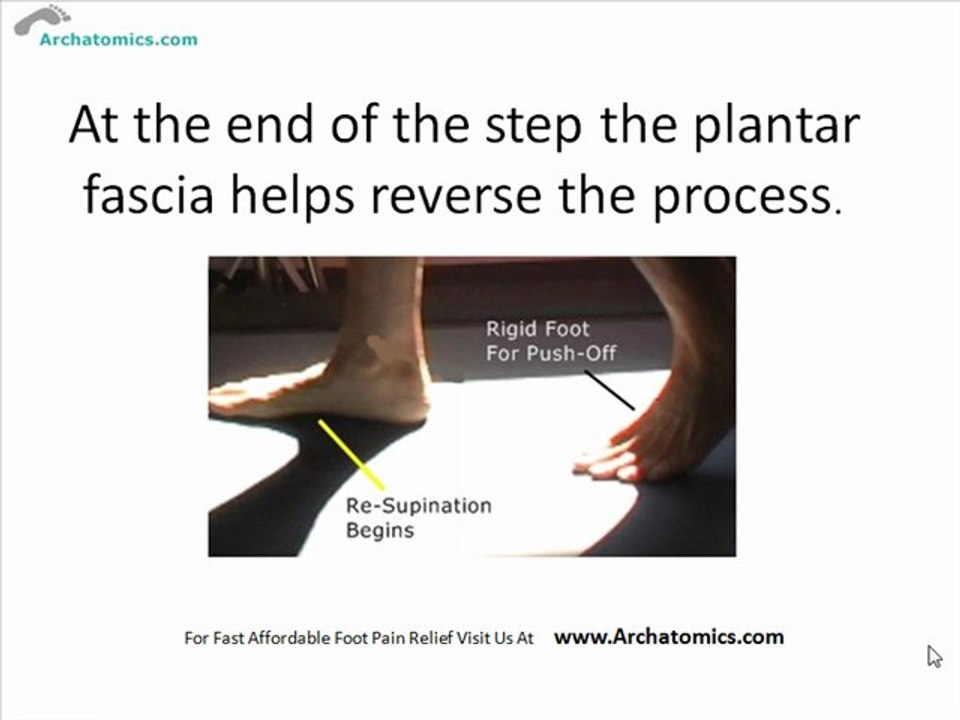 Archatomics.com

At the end of the step the plantar fascia helps reverse the process.

Rigid Foot For Push-Off

Re-Supination Begins

For Fast Affordable Foot Pain Relief Visit Us At www.Archatomics.com